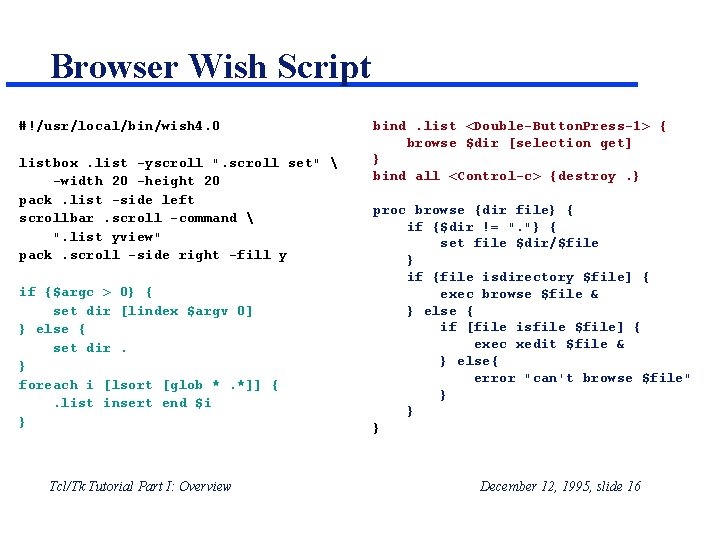 Browser Wish Script

#!/usr/local/bin/wish4.0

listbox .list -yscroll ".scroll set" \
    -width 20 -height 20
pack .list -side left
scrollbar .scroll -command \
    ".list yview"
pack .scroll -side right -fill y

if {$argc > 0} {
    set dir [lindex $argv 0]
} else {
    set dir .
}
foreach i [lsort [glob * .*]] {
    .list insert end $i
}

bind .list <Double-ButtonPress-1> {
    browse $dir [selection get]
}
bind all <Control-c> {destroy .}

proc browse {dir file} {
    if {$dir != "."} {
        set file $dir/$file
    }
    if {file isdirectory $file] {
        exec browse $file &
    } else {
        if [file isfile $file] {
            exec xedit $file &
        } else{
            error "can't browse $file"
        }
    }
}

Tcl/Tk Tutorial Part I: Overview

December 12, 1995, slide 16